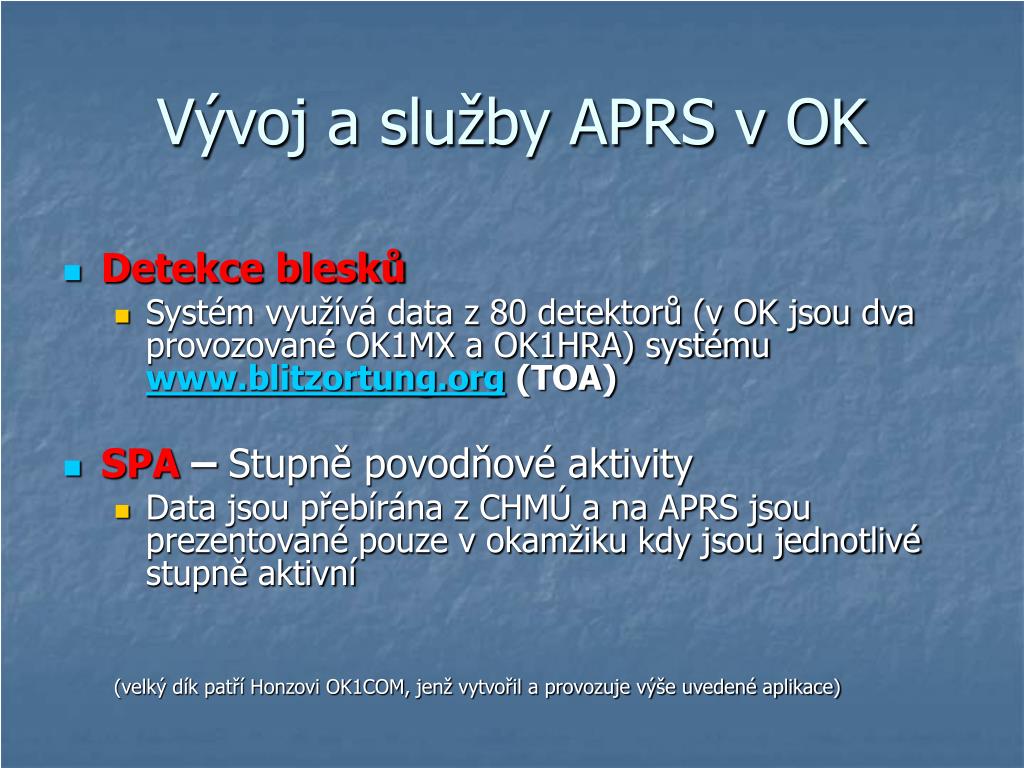 Vývoj a služby APRS v OK

Detekce blesků
Systém využívá data z 80 detektorů (v OK jsou dva provozované OK1MX a OK1HRA) systému www.blitzortung.org (TOA)

SPA – Stupně povodňové aktivity
Data jsou přebírána z CHMÚ a na APRS jsou prezentované pouze v okamžiku kdy jsou jednotlivé stupně aktivní

(velký dík patří Honzovi OK1COM, jenž vytvořil a provozuje výše uvedené aplikace)